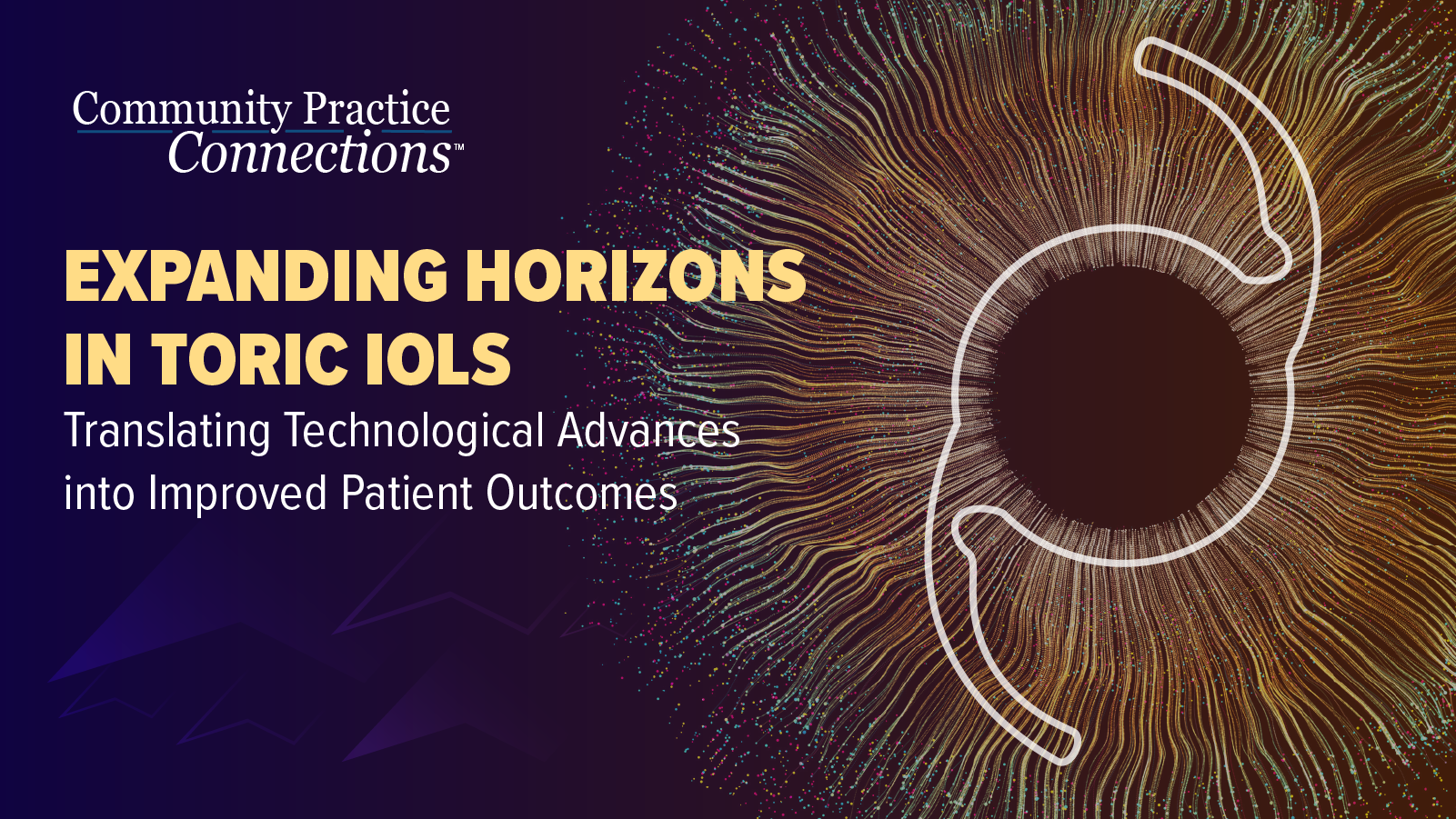 Community Practice Connections™

EXPANDING HORIZONS IN TORIC IOLS

Translating Technological Advances into Improved Patient Outcomes